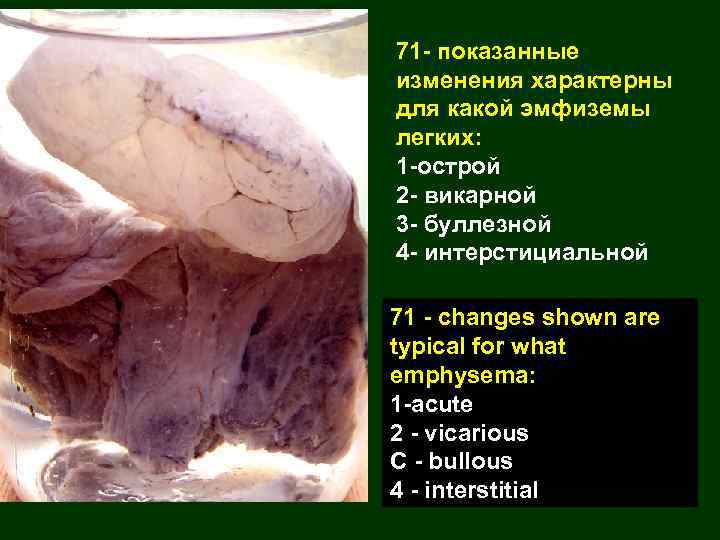 71- показанные изменения характерны для какой эмфиземы легких:
1-острой
2- викарной
3- буллезной
4- интерстициальной

71 - changes shown are typical for what emphysema:
1-acute
2 - vicarious
C - bullous
4 - interstitial